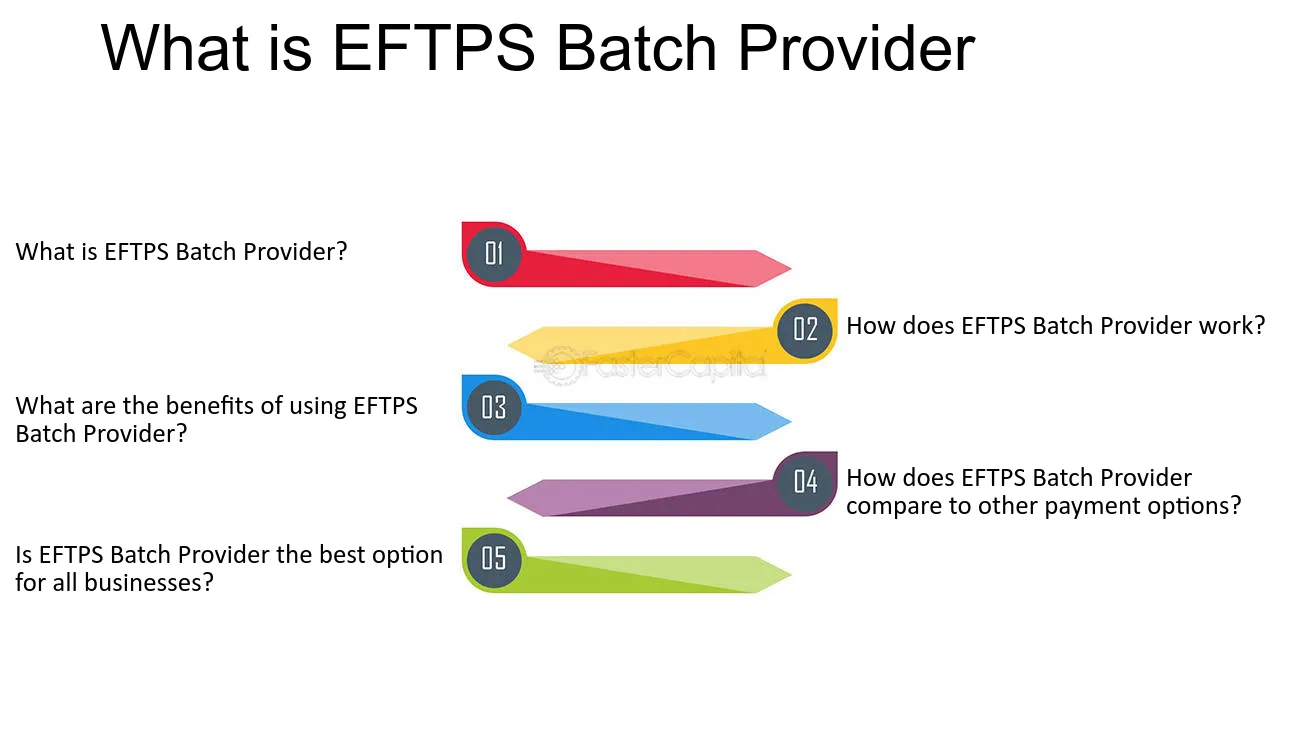 What is EFTPS Batch Provider

What is EFTPS Batch Provider?

01

02

How does EFTPS Batch Provider work?

FasterCapital

What are the benefits of using EFTPS Batch Provider?

03

04

How does EFTPS Batch Provider compare to other payment options?

Is EFTPS Batch Provider the best option for all businesses?

05